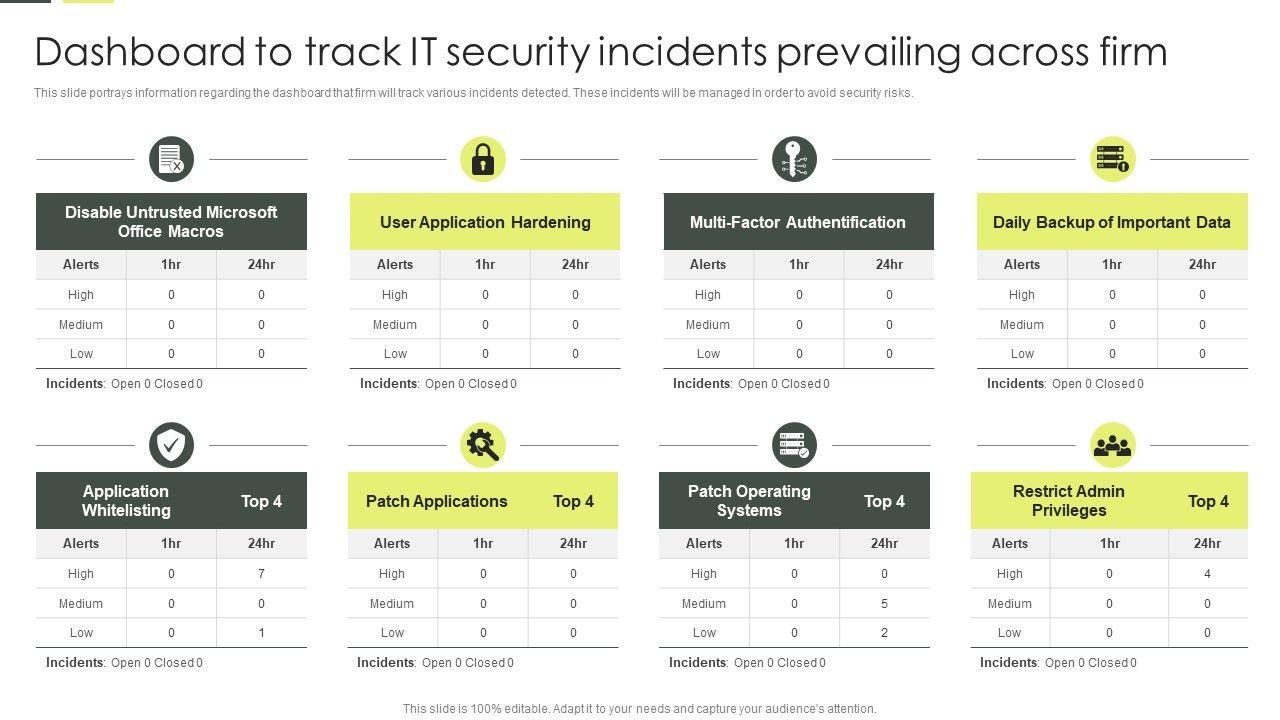 Dashboard to track IT security incidents prevailing across firm

This slide portrays information regarding the dashboard that firm will track various incidents detected. These incidents will be managed in order to avoid security risks.

Disable Untrusted Microsoft Office Macros

| Alerts | 1hr | 24hr |
|---|---|---|
| High | 0 | 0 |
| Medium | 0 | 0 |
| Low | 0 | 0 |

Incidents: Open 0 Closed 0

User Application Hardening

| Alerts | 1hr | 24hr |
|---|---|---|
| High | 0 | 0 |
| Medium | 0 | 0 |
| Low | 0 | 0 |

Incidents: Open 0 Closed 0

Multi-Factor Authentification

| Alerts | 1hr | 24hr |
|---|---|---|
| High | 0 | 0 |
| Medium | 0 | 0 |
| Low | 0 | 0 |

Incidents: Open 0 Closed 0

Daily Backup of Important Data

| Alerts | 1hr | 24hr |
|---|---|---|
| High | 0 | 0 |
| Medium | 0 | 0 |
| Low | 0 | 0 |

Incidents: Open 0 Closed 0

Application Whitelisting Top 4

| Alerts | 1hr | 24hr |
|---|---|---|
| High | 0 | 7 |
| Medium | 0 | 0 |
| Low | 0 | 1 |

Incidents: Open 0 Closed 0

Patch Applications Top 4

| Alerts | 1hr | 24hr |
|---|---|---|
| High | 0 | 0 |
| Medium | 0 | 0 |
| Low | 0 | 0 |

Incidents: Open 0 Closed 0

Patch Operating Systems Top 4

| Alerts | 1hr | 24hr |
|---|---|---|
| High | 0 | 0 |
| Medium | 0 | 5 |
| Low | 0 | 2 |

Incidents: Open 0 Closed 0

Restrict Admin Privileges Top 4

| Alerts | 1hr | 24hr |
|---|---|---|
| High | 0 | 4 |
| Medium | 0 | 0 |
| Low | 0 | 0 |

Incidents: Open 0 Closed 0

This slide is 100% editable. Adapt it to your needs and capture your audience's attention.